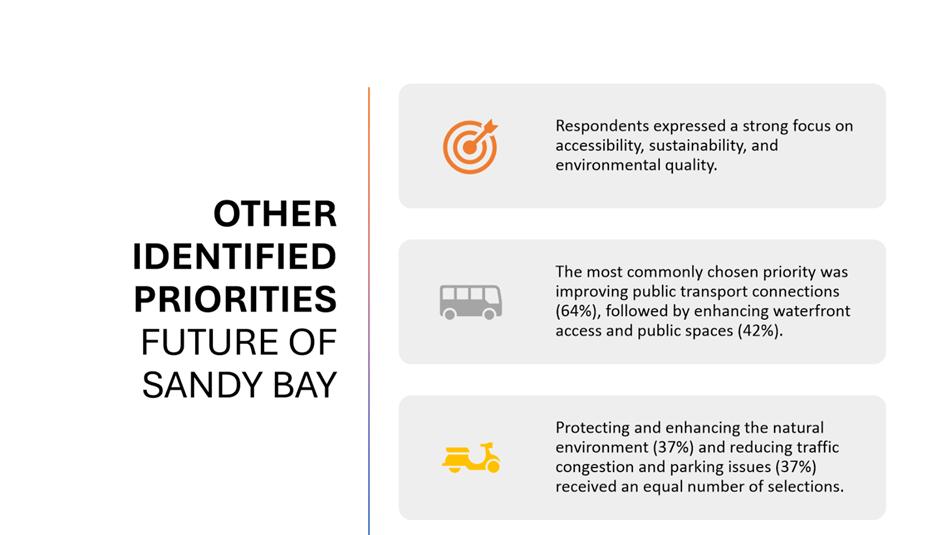 OTHER IDENTIFIED PRIORITIES
FUTURE OF SANDY BAY

Respondents expressed a strong focus on accessibility, sustainability, and environmental quality.

The most commonly chosen priority was improving public transport connections (64%), followed by enhancing waterfront access and public spaces (42%).

Protecting and enhancing the natural environment (37%) and reducing traffic congestion and parking issues (37%) received an equal number of selections.